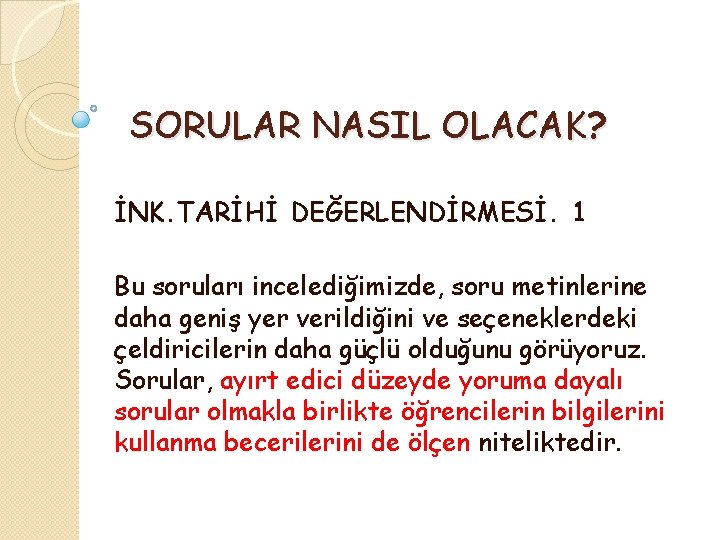 SORULAR NASIL OLACAK?

İNK.TARİHİ DEĞERLENDİRMESİ. 1

Bu soruları incelediğimizde, soru metinlerine daha geniş yer verildiğini ve seçeneklerdeki çeldiricilerin daha güçlü olduğunu görüyoruz. Sorular, ayırt edici düzeyde yoruma dayalı sorular olmakla birlikte öğrencilerin bilgilerini kullanma becerilerini de ölçen niteliktedir.